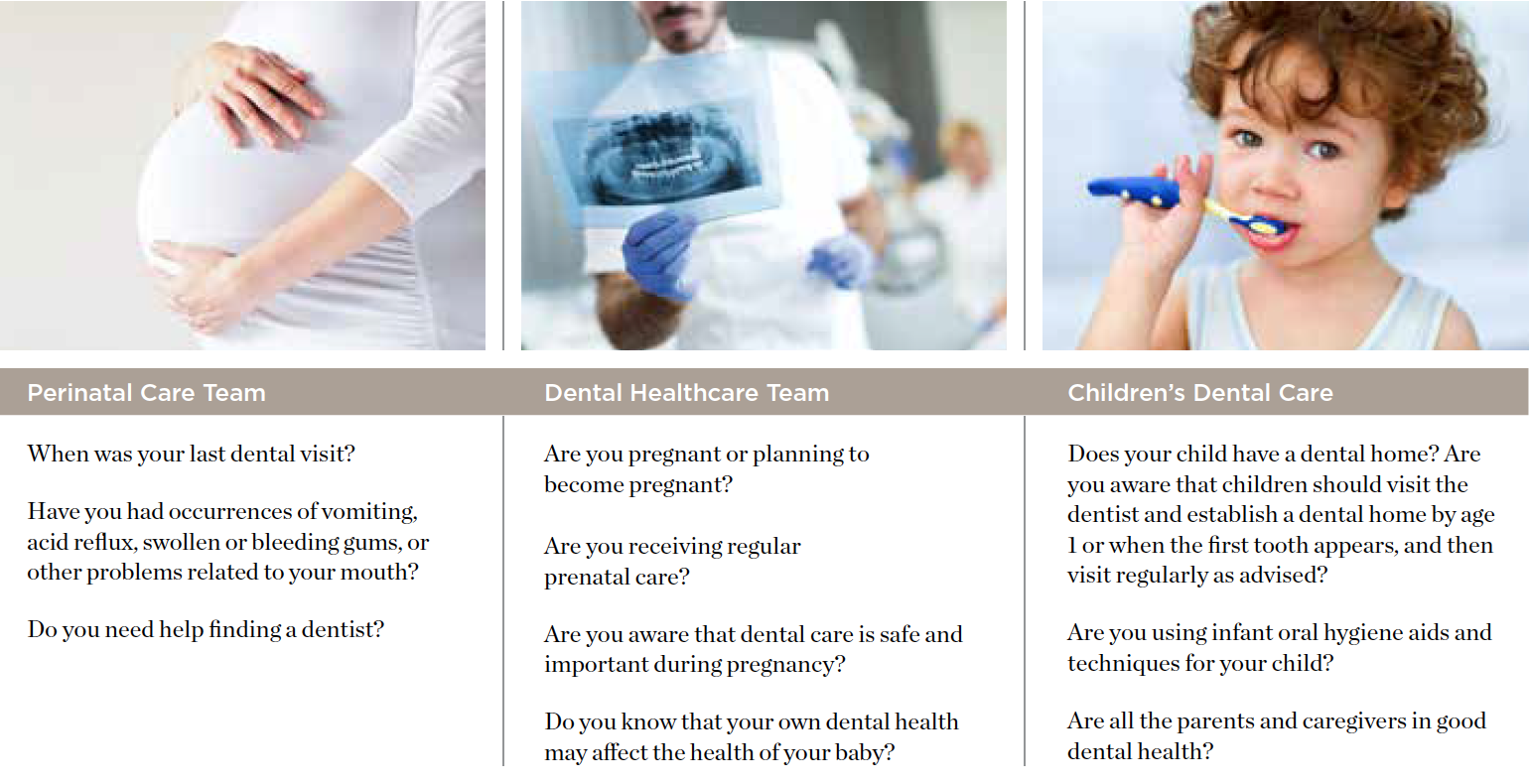 Perinatal Care Team

When was your last dental visit?

Have you had occurrences of vomiting, acid reflux, swollen or bleeding gums, or other problems related to your mouth?

Do you need help finding a dentist?

Dental Healthcare Team

Are you pregnant or planning to become pregnant?

Are you receiving regular prenatal care?

Are you aware that dental care is safe and important during pregnancy?

Do you know that your own dental health may affect the health of your baby?

Children's Dental Care

Does your child have a dental home? Are you aware that children should visit the dentist and establish a dental home by age 1 or when the first tooth appears, and then visit regularly as advised?

Are you using infant oral hygiene aids and techniques for your child?

Are all the parents and caregivers in good dental health?